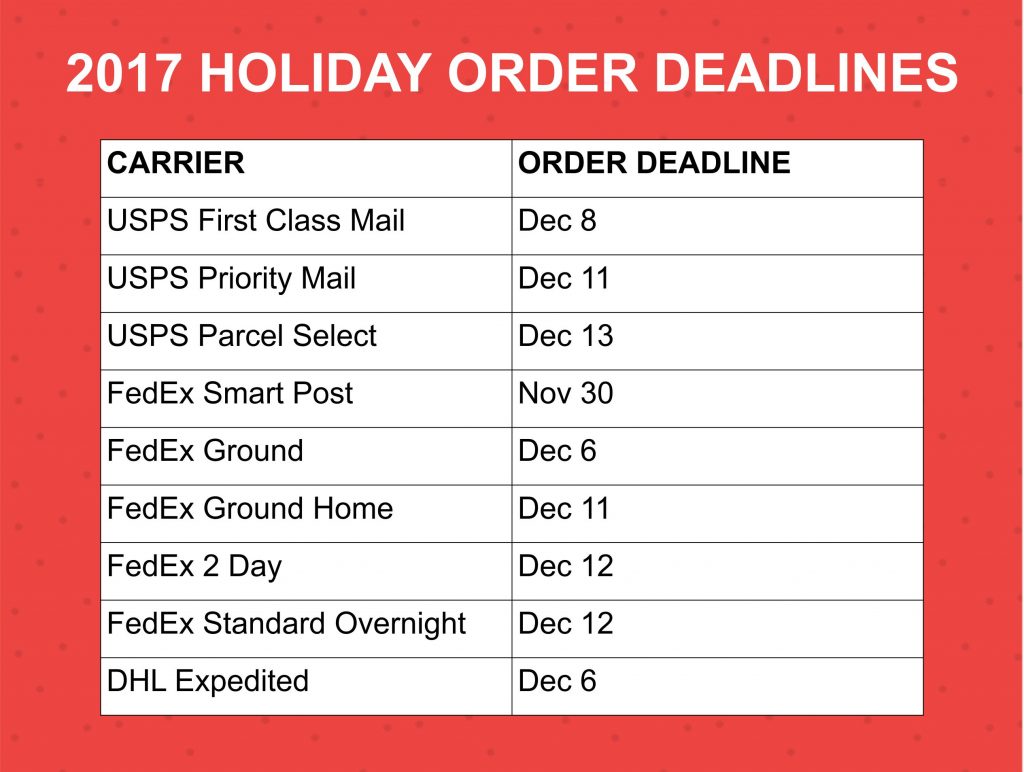 2017 HOLIDAY ORDER DEADLINES

| CARRIER | ORDER DEADLINE |
|---|---|
| USPS First Class Mail | Dec 8 |
| USPS Priority Mail | Dec 11 |
| USPS Parcel Select | Dec 13 |
| FedEx Smart Post | Nov 30 |
| FedEx Ground | Dec 6 |
| FedEx Ground Home | Dec 11 |
| FedEx 2 Day | Dec 12 |
| FedEx Standard Overnight | Dec 12 |
| DHL Expedited | Dec 6 |